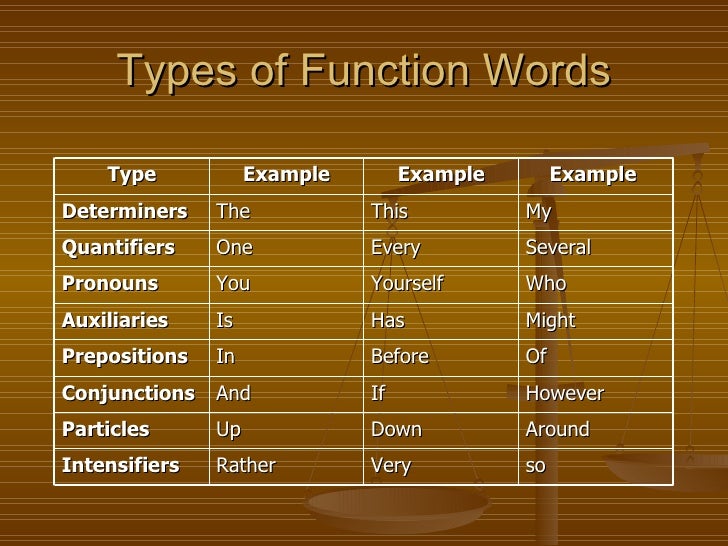 Types of Function Words

| Type | Example | Example | Example |
|---|---|---|---|
| Determiners | The | This | My |
| Quantifiers | One | Every | Several |
| Pronouns | You | Yourself | Who |
| Auxiliaries | Is | Has | Might |
| Prepositions | In | Before | Of |
| Conjunctions | And | If | However |
| Particles | Up | Down | Around |
| Intensifiers | Rather | Very | so |